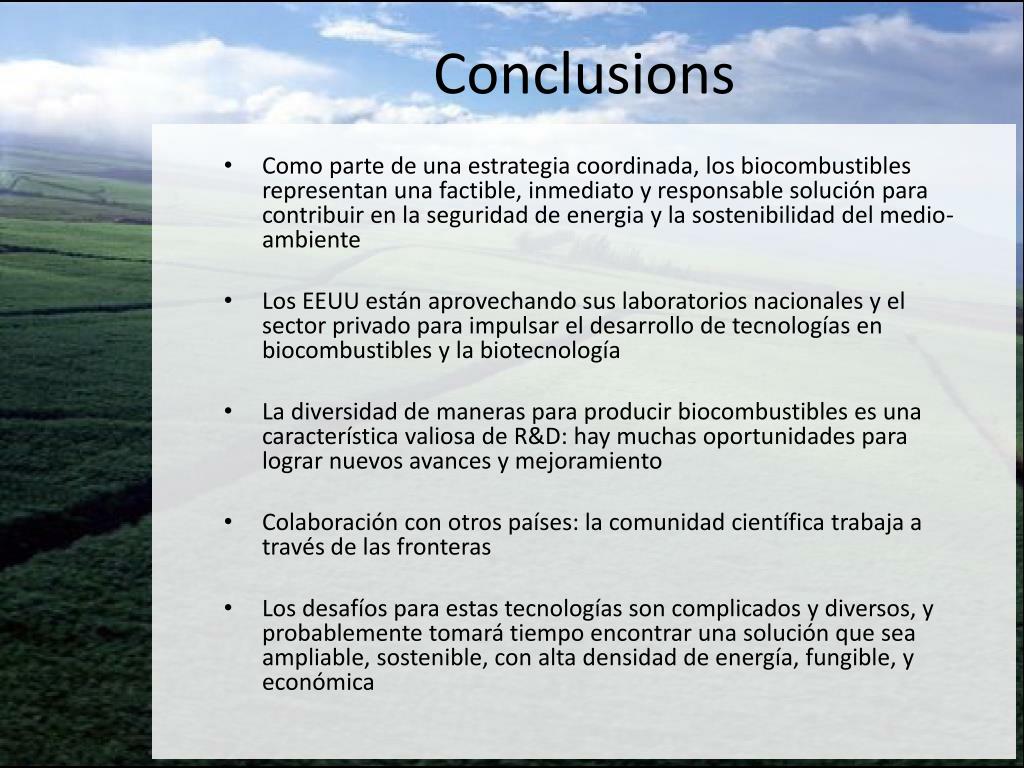 Conclusions

• Como parte de una estrategia coordinada, los biocombustibles representan una factible, inmediato y responsable solución para contribuir en la seguridad de energia y la sostenibilidad del medio-ambiente

• Los EEUU están aprovechando sus laboratorios nacionales y el sector privado para impulsar el desarrollo de tecnologías en biocombustibles y la biotecnología

• La diversidad de maneras para producir biocombustibles es una característica valiosa de R&D: hay muchas oportunidades para lograr nuevos avances y mejoramiento

• Colaboración con otros países: la comunidad científica trabaja a través de las fronteras

• Los desafíos para estas tecnologías son complicados y diversos, y probablemente tomará tiempo encontrar una solución que sea ampliable, sostenible, con alta densidad de energía, fungible, y económica